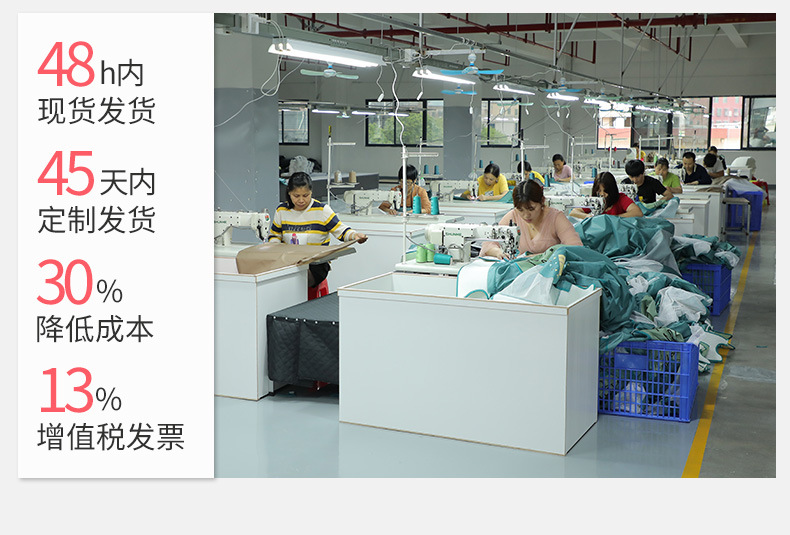 48h内
现货发货

45天内
定制发货

30%
降低成本

13%
增值税发票